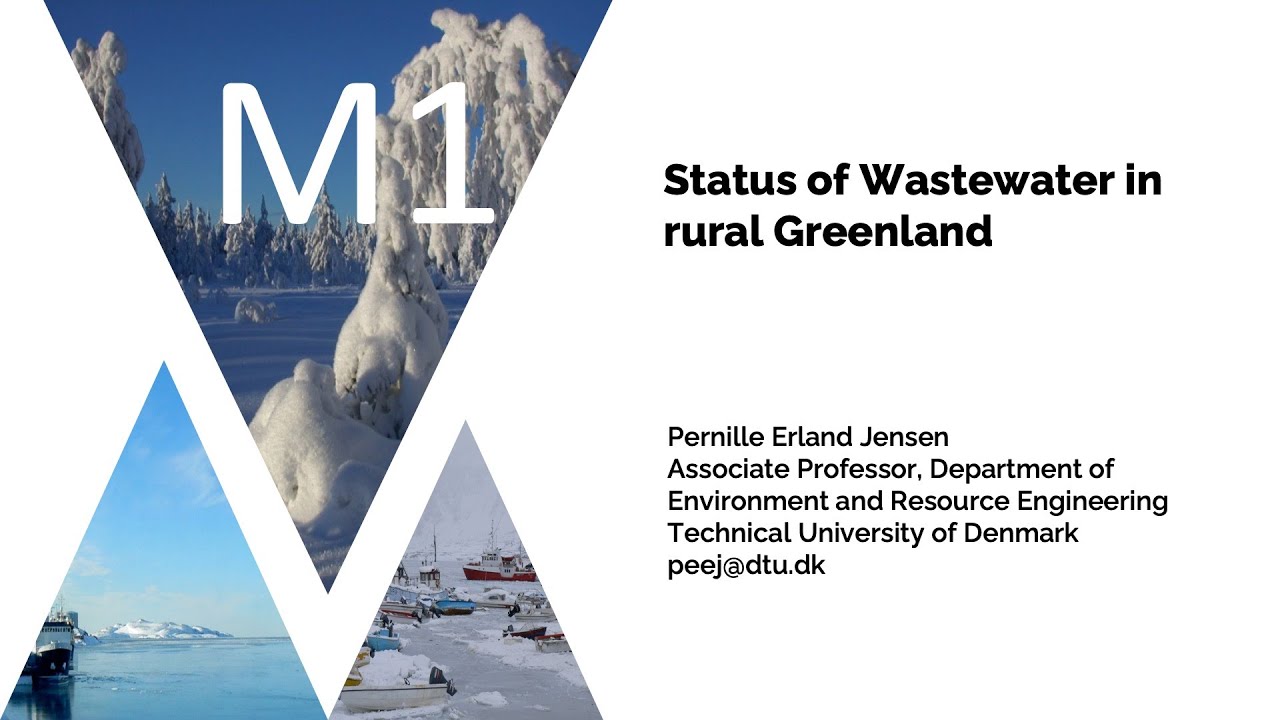 M1

Status of Wastewater in rural Greenland

Pernille Erland Jensen
Associate Professor, Department of Environment and Resource Engineering
Technical University of Denmark
peej@dtu.dk